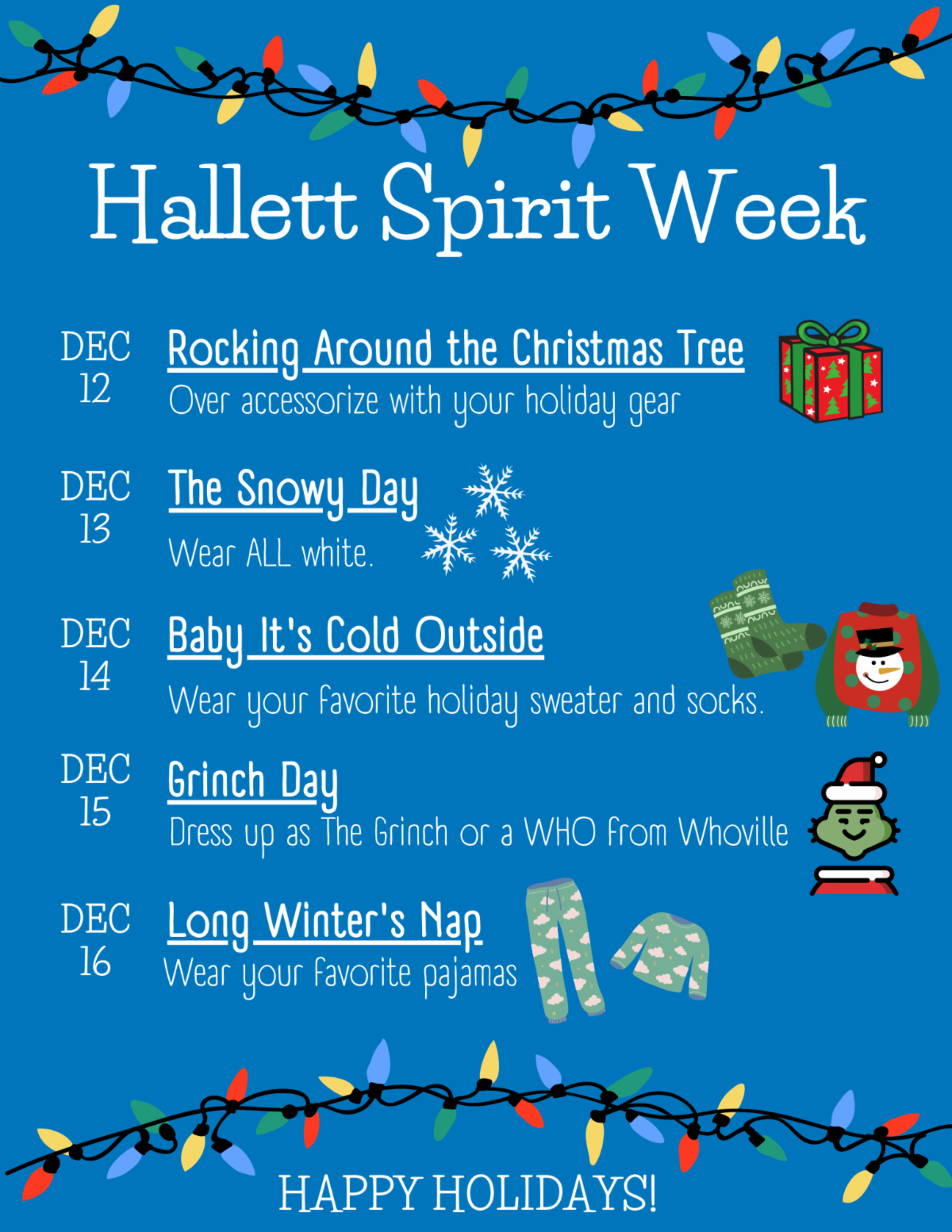 Hallett Spirit Week

DEC 12 Rocking Around the Christmas Tree
Over accessorize with your holiday gear

DEC 13 The Snowy Day
Wear ALL white.

DEC 14 Baby It's Cold Outside
Wear your favorite holiday sweater and socks.

DEC 15 Grinch Day
Dress up as The Grinch or a WHO from Whoville

DEC 16 Long Winter's Nap
Wear your favorite pajamas

HAPPY HOLIDAYS!